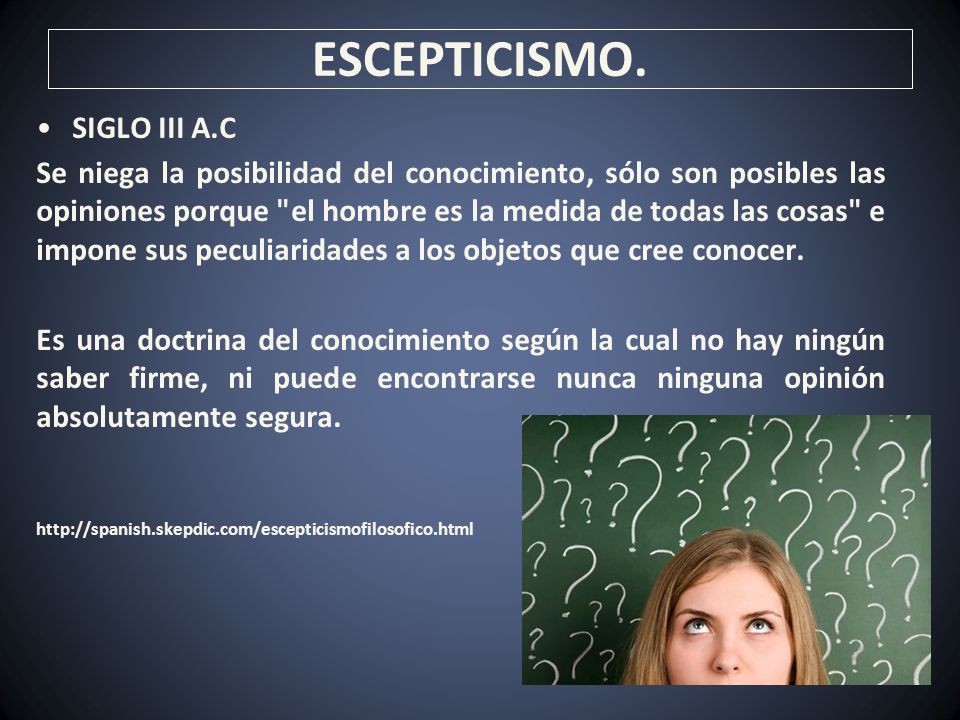 ESCEPTICISMO.

• SIGLO III A.C

Se niega la posibilidad del conocimiento, sólo son posibles las opiniones porque "el hombre es la medida de todas las cosas" e impone sus peculiaridades a los objetos que cree conocer.

Es una doctrina del conocimiento según la cual no hay ningún saber firme, ni puede encontrarse nunca ninguna opinión absolutamente segura.

http://spanish.skepdic.com/escepticismofilosofico.html